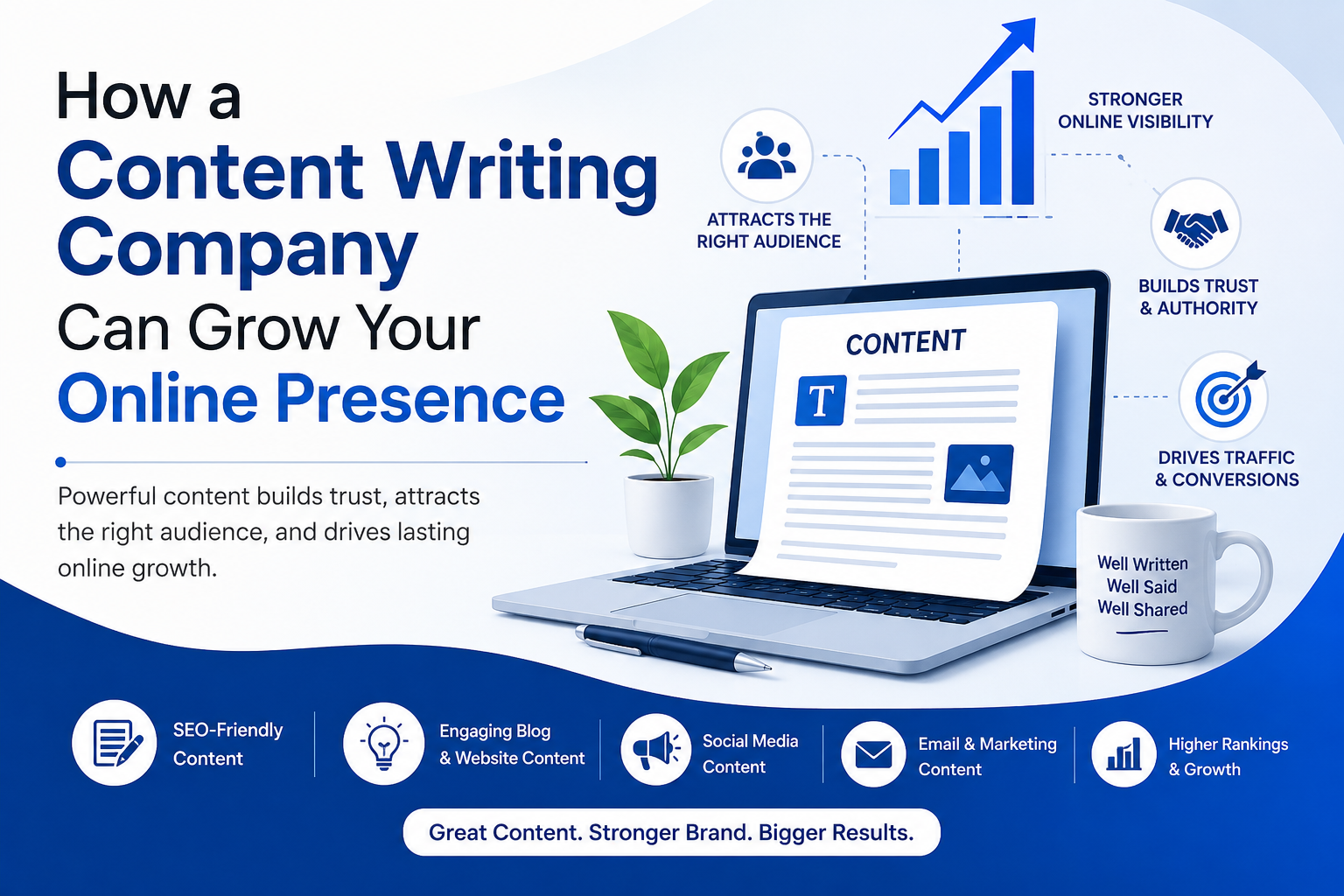 How a
Content Writing Company
Can Grow Your
Online Presence

Powerful content builds trust, attracts the right audience, and drives lasting online growth.

ATTRACTS THE RIGHT AUDIENCE

STRONGER ONLINE VISIBILITY

BUILDS TRUST & AUTHORITY

DRIVES TRAFFIC & CONVERSIONS

CONTENT

T

Well Written
Well Said
Well Shared

SEO-Friendly Content

Engaging Blog & Website Content

Social Media Content

Email & Marketing Content

Higher Rankings & Growth

Great Content. Stronger Brand. Bigger Results.